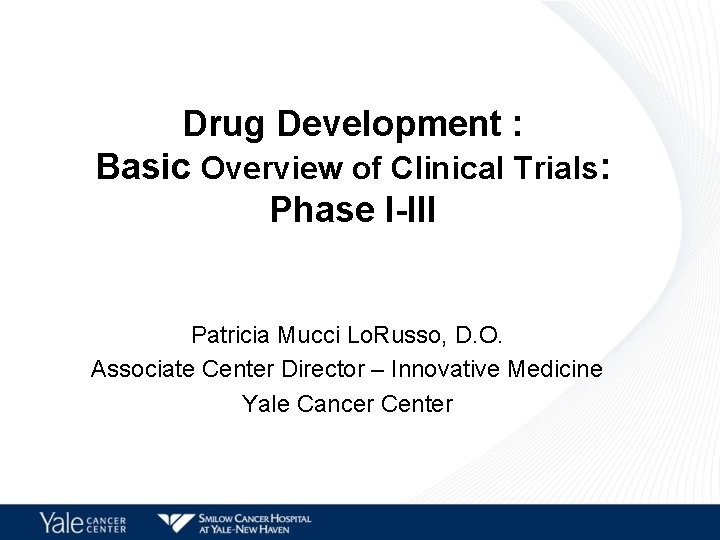 Drug Development :
Basic Overview of Clinical Trials:
Phase I-III

Patricia Mucci LoRusso, D.O.
Associate Center Director – Innovative Medicine
Yale Cancer Center

Yale CANCER CENTER

SMILOW CANCER HOSPITAL AT YALE-NEW HAVEN